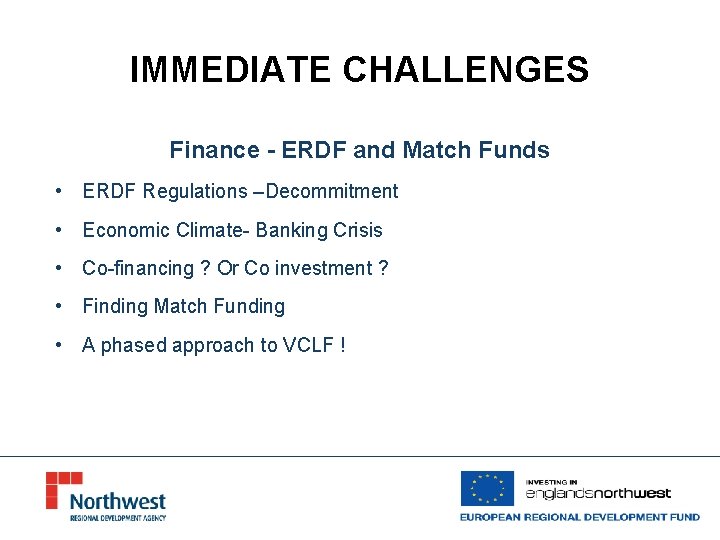 IMMEDIATE CHALLENGES

Finance - ERDF and Match Funds

• ERDF Regulations –Decommitment
• Economic Climate- Banking Crisis
• Co-financing ? Or Co investment ?
• Finding Match Funding
• A phased approach to VCLF !

Northwest
REGIONAL DEVELOPMENT AGENCY

INVESTING IN
englandsnorthwest
EUROPEAN REGIONAL DEVELOPMENT FUND